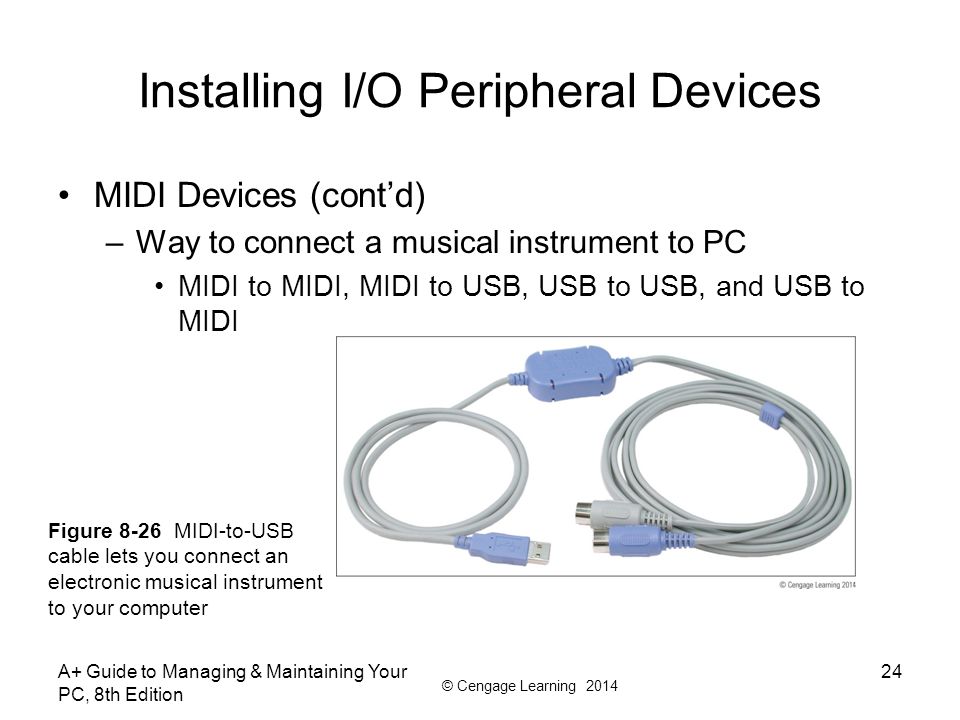 Installing I/O Peripheral Devices

• MIDI Devices (cont'd)
– Way to connect a musical instrument to PC
• MIDI to MIDI, MIDI to USB, USB to USB, and USB to MIDI

© Cengage Learning 2014

Figure 8-26 MIDI-to-USB cable lets you connect an electronic musical instrument to your computer

A+ Guide to Managing & Maintaining Your PC, 8th Edition

© Cengage Learning 2014

24